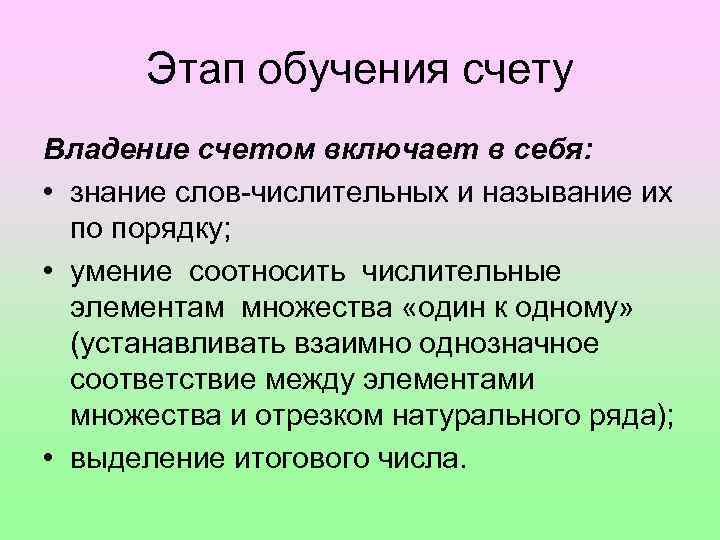 Этап обучения счету

Владение счетом включает в себя:

• знание слов-числительных и называние их по порядку;
• умение соотносить числительные элементам множества «один к одному» (устанавливать взаимно однозначное соответствие между элементами множества и отрезком натурального ряда);
• выделение итогового числа.